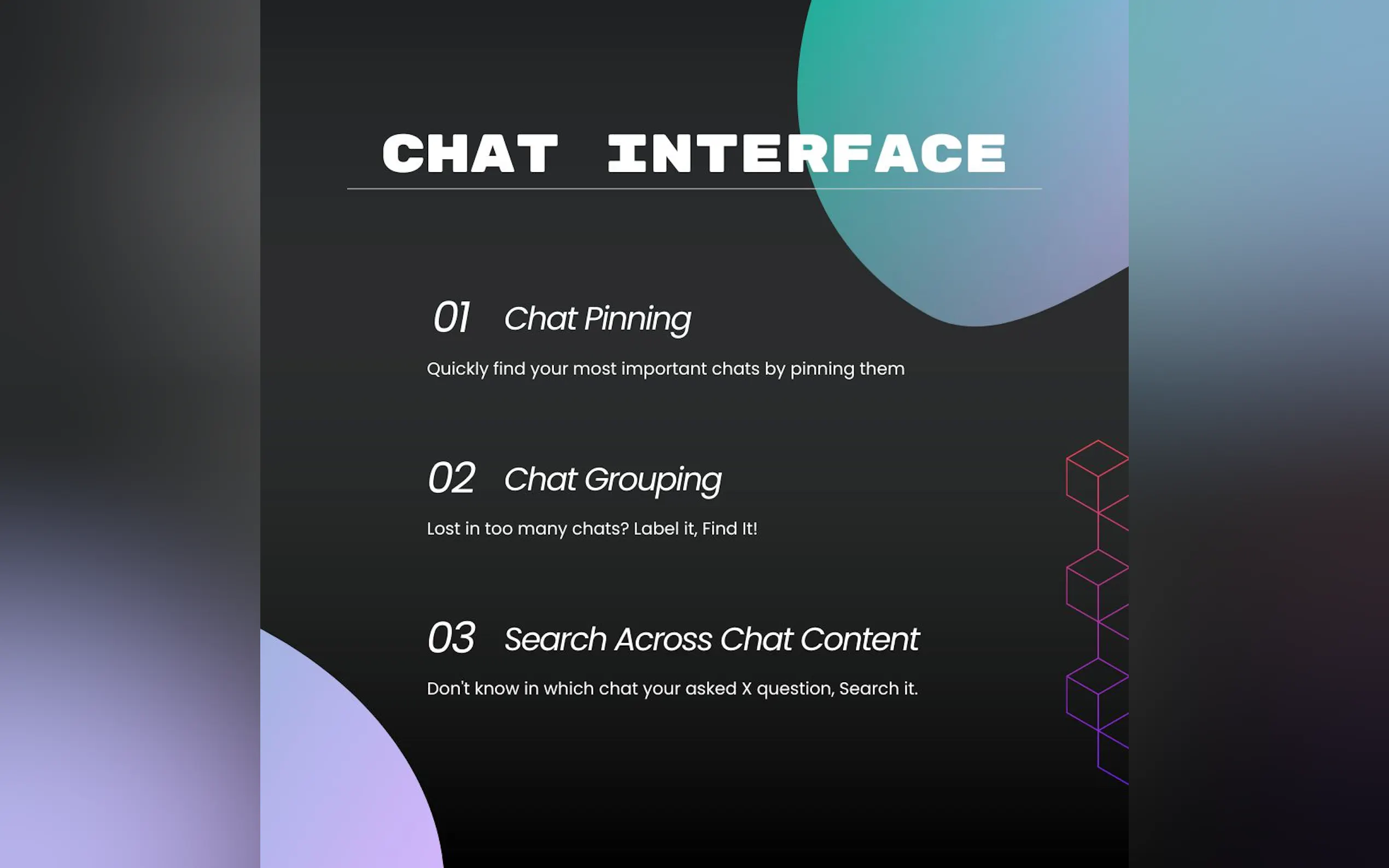 CHAT INTERFACE

01 Chat Pinning

Quickly find your most important chats by pinning them

02 Chat Grouping

Lost in too many chats? Label it, Find It!

03 Search Across Chat Content

Don't know in which chat your asked X question, Search it.